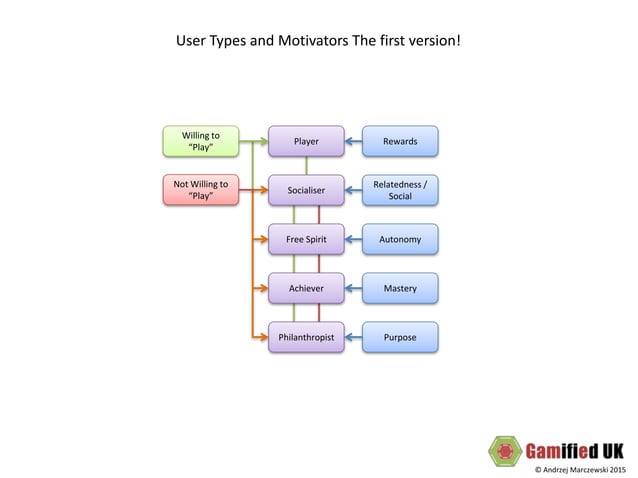 User Types and Motivators The first version!

Willing to "Play"

Not Willing to "Play"

Player

Socialiser

Free Spirit

Achiever

Philanthropist

Rewards

Relatedness / Social

Autonomy

Mastery

Purpose

Gamified UK

© Andrzej Marczewski 2015